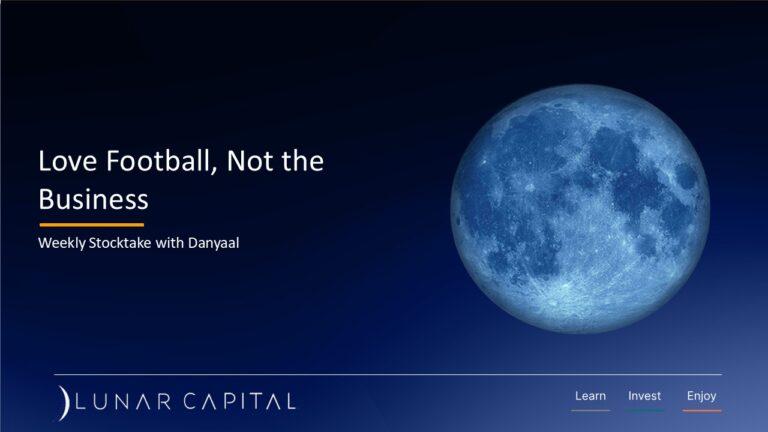 Love Football, Not the Business

Weekly Stocktake with Danyaal

LUNAR CAPITAL

Learn Invest Enjoy